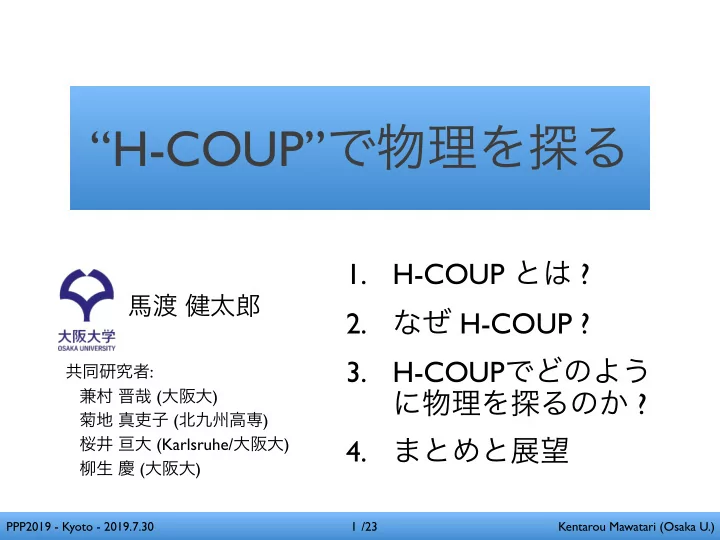 “H-COUP”で物理を探る

大阪大学
OSAKA UNIVERSITY

馬渡 健太郎

共同研究者:
兼村 晋哉 (大阪大)
菊地 真吏子 (北九州高専)
桜井 亘大 (Karlsruhe/大阪大)
柳生 慶 (大阪大)

1. H-COUP とは ?
2. なぜ H-COUP ?
3. H-COUPでどのように物理を探るのか ?
4. まとめと展望

PPP2019 - Kyoto - 2019.7.30

1 /23

Kentarou Mawatari (Osaka U.)